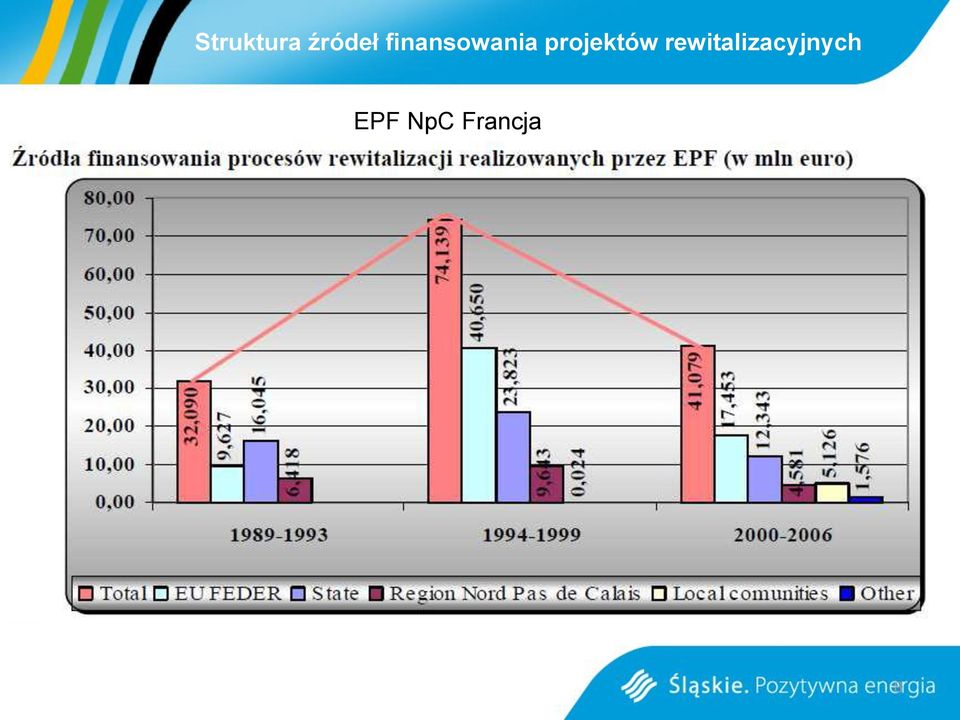 Struktura źródeł finansowania projektów rewitalizacyjnych

EPF NpC Francja

Źródła finansowania procesów rewitalizacji realizowanych przez EPF (w mln euro)

80,00
70,00
60,00
50,00
40,00
30,00
20,00
10,00
0,00

32,090
9,627
16,045
6,418
74,139
40,650
23,823
9,643
0,024
41,079
17,453
12,343
4,581
5,126
1,576

1989-1993
1994-1999
2000-2006

Total
EU FEDER
State
Region Nord Pas de Calais
Local comunities
Other

Śląskie. Pozytywna energia